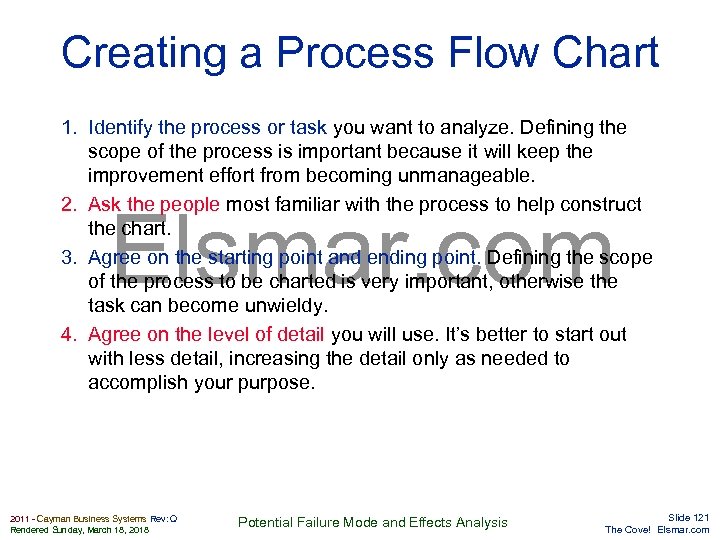 Creating a Process Flow Chart

1. Identify the process or task you want to analyze. Defining the scope of the process is important because it will keep the improvement effort from becoming unmanageable.

2. Ask the people most familiar with the process to help construct the chart.

3. Agree on the starting point and ending point. Defining the scope of the process to be charted is very important, otherwise the task can become unwieldy.

4. Agree on the level of detail you will use. It's better to start out with less detail, increasing the detail only as needed to accomplish your purpose.

Elsmar.com

2011 - Cayman Business Systems Rev: Q
Rendered Sunday, March 18, 2018

Potential Failure Mode and Effects Analysis

Slide 121
The Cove! Elsmar.com